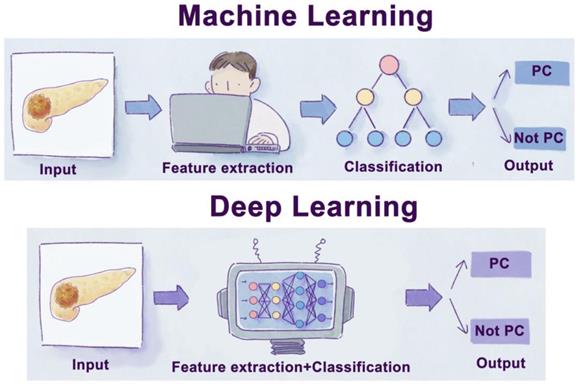 Machine Learning

Input

Feature extraction

Classification

PC

Not PC

Output

Deep Learning

Input

Feature extraction+Classification

PC

Not PC

Output